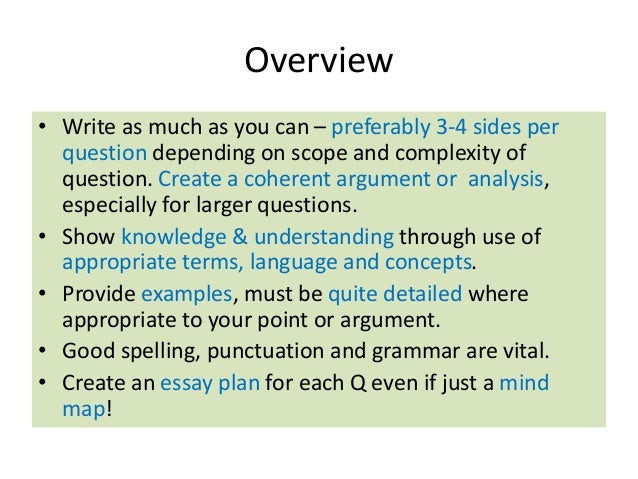 Overview

• Write as much as you can – preferably 3-4 sides per question depending on scope and complexity of question. Create a coherent argument or analysis, especially for larger questions.
• Show knowledge & understanding through use of appropriate terms, language and concepts.
• Provide examples, must be quite detailed where appropriate to your point or argument.
• Good spelling, punctuation and grammar are vital.
• Create an essay plan for each Q even if just a mind map!